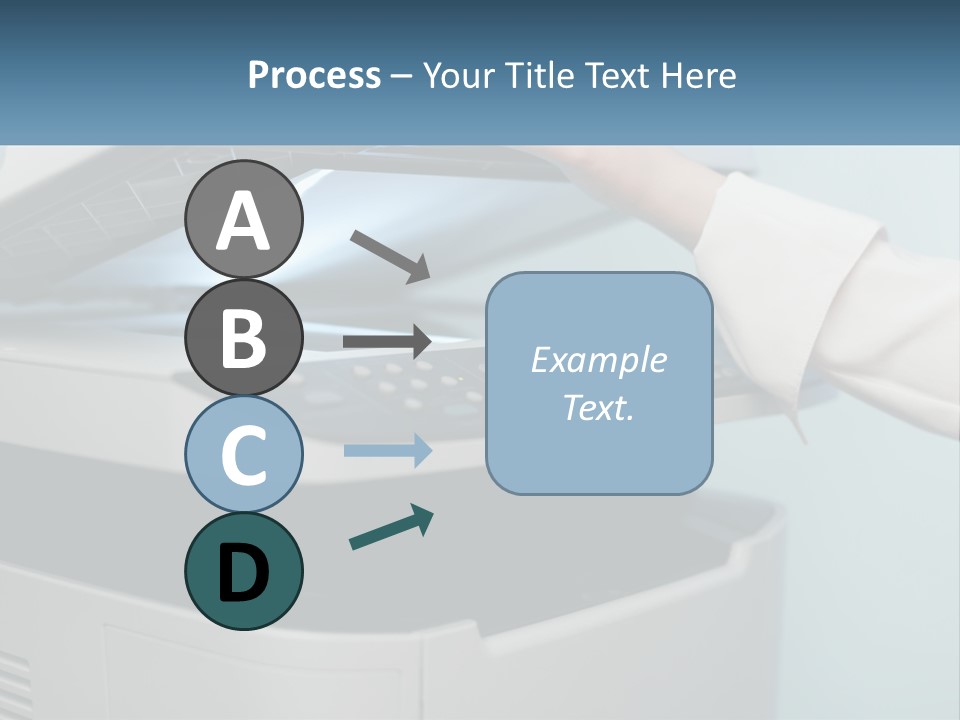 Process – Your Title Text Here

A
B
C
D

Example Text.